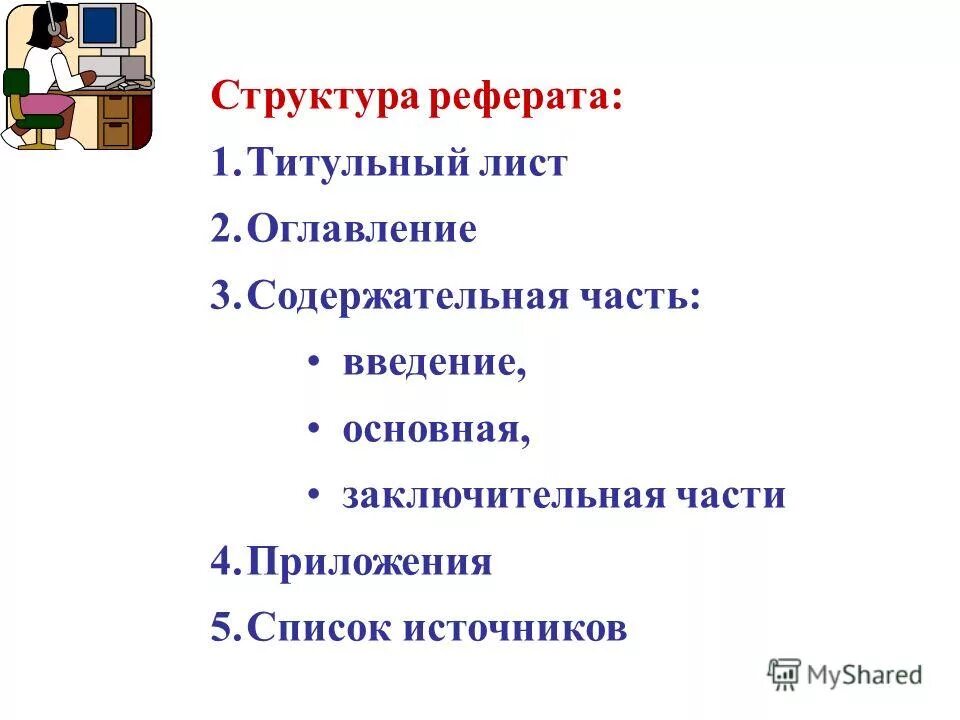 Структура реферата:

1. Титульный лист
2. Оглавление
3. Содержательная часть:
• введение,
• основная,
• заключительная части
4. Приложения
5. Список источников

MyShared